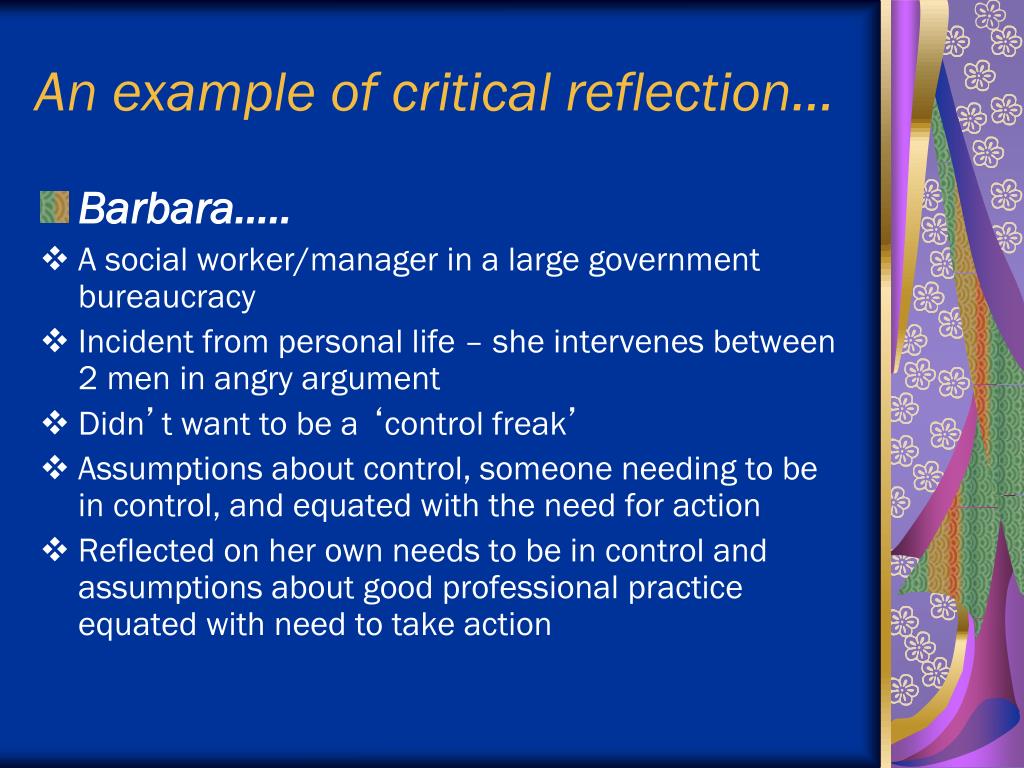 An example of critical reflection…

Barbara…..

❖ A social worker/manager in a large government bureaucracy

❖ Incident from personal life – she intervenes between 2 men in angry argument

❖ Didn’t want to be a ‘control freak’

❖ Assumptions about control, someone needing to be in control, and equated with the need for action

❖ Reflected on her own needs to be in control and assumptions about good professional practice equated with need to take action